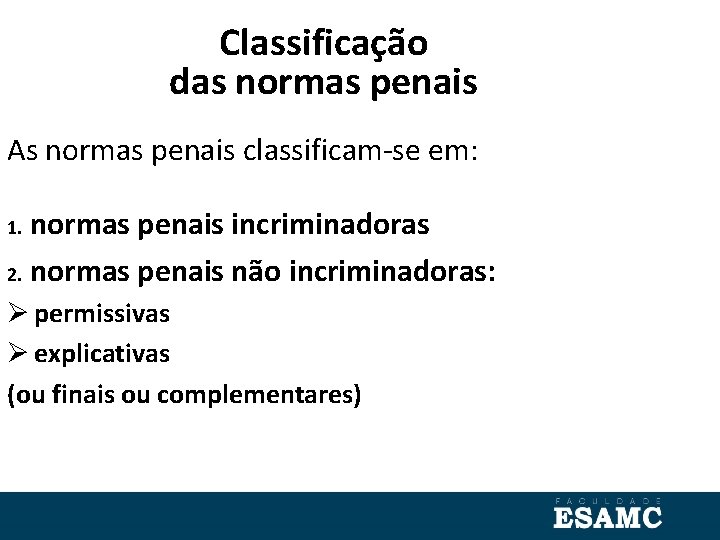 Classificação
das normas penais

As normas penais classificam-se em:

1. normas penais incriminadoras

2. normas penais não incriminadoras:

➢ permissivas

➢ explicativas

(ou finais ou complementares)

FACULDADE
ESAMC